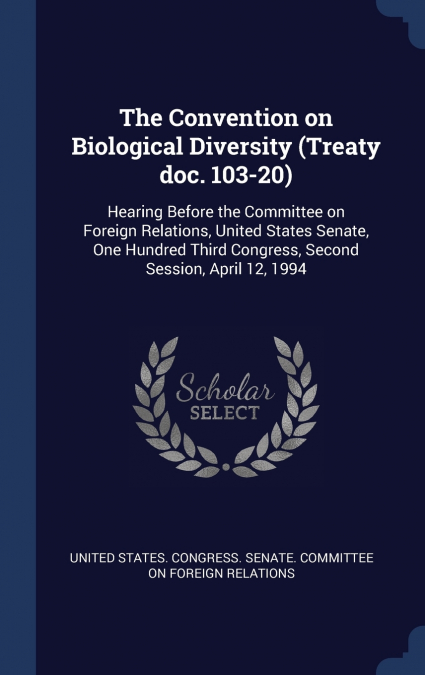 The Convention on Biological Diversity (Treaty doc. 103-20)

Hearing Before the Committee on Foreign Relations, United States Senate, One Hundred Third Congress, Second Session, April 12, 1994

Scholar SELECT

UNITED STATES. CONGRESS. SENATE. COMMITTEE ON FOREIGN RELATIONS